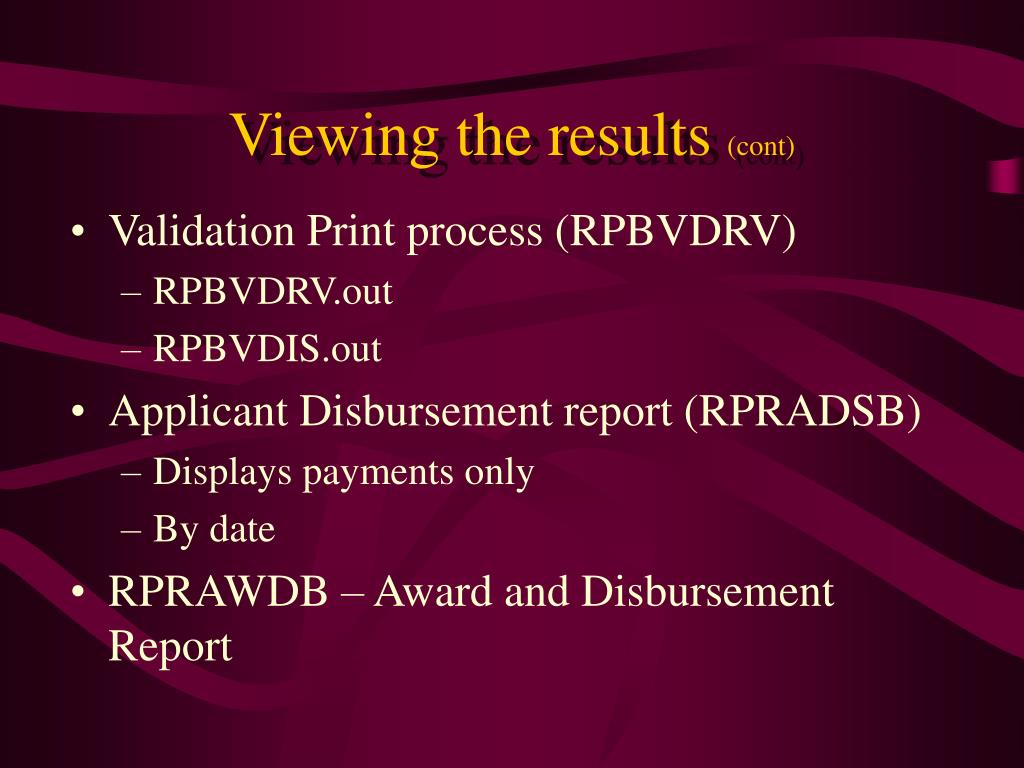 Viewing the results (cont)

• Validation Print process (RPBVDRV)
  – RPBVDRV.out
  – RPBVDIS.out
• Applicant Disbursement report (RPRADSB)
  – Displays payments only
  – By date
• RPRAWDB – Award and Disbursement Report